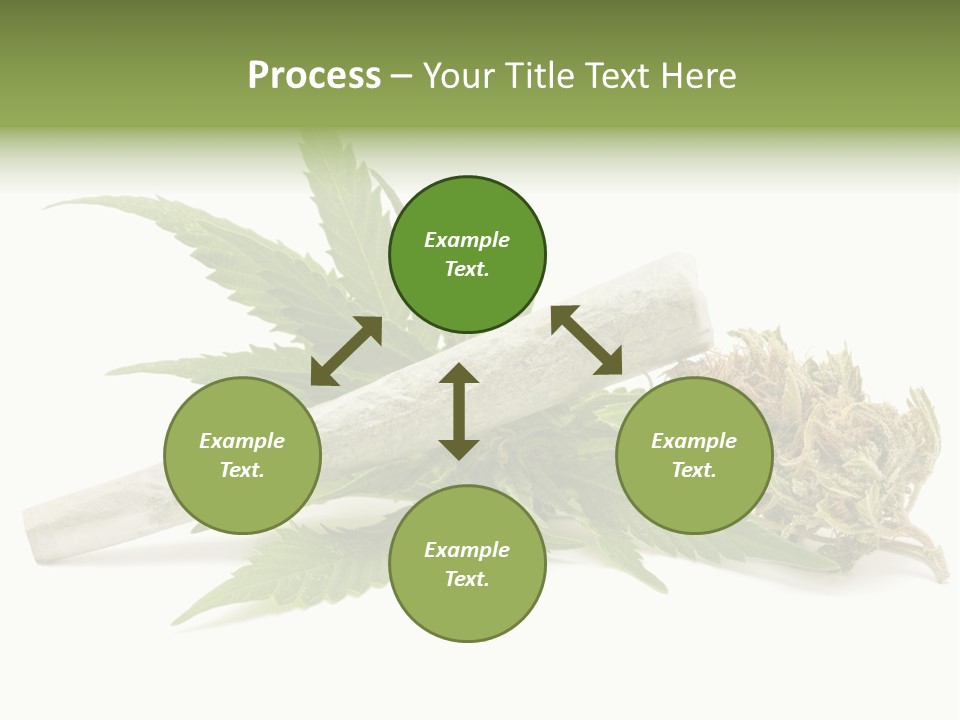 Process – Your Title Text Here

Example Text.

Example Text.

Example Text.

Example Text.